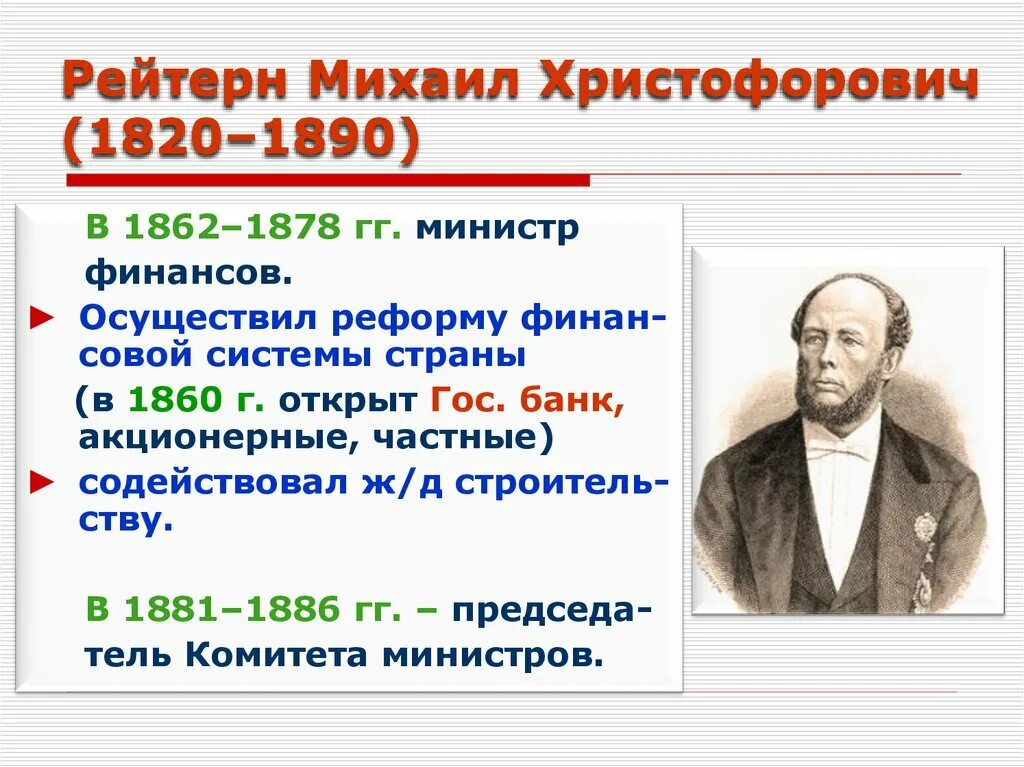 Рейтерн Михаил Христофорович (1820–1890)

В 1862–1878 гг. министр финансов.

► Осуществил реформу финансовой системы страны (в 1860 г. открыт Гос. банк, акционерные, частные)

► содействовал ж/д строительству.

В 1881–1886 гг. – председатель Комитета министров.